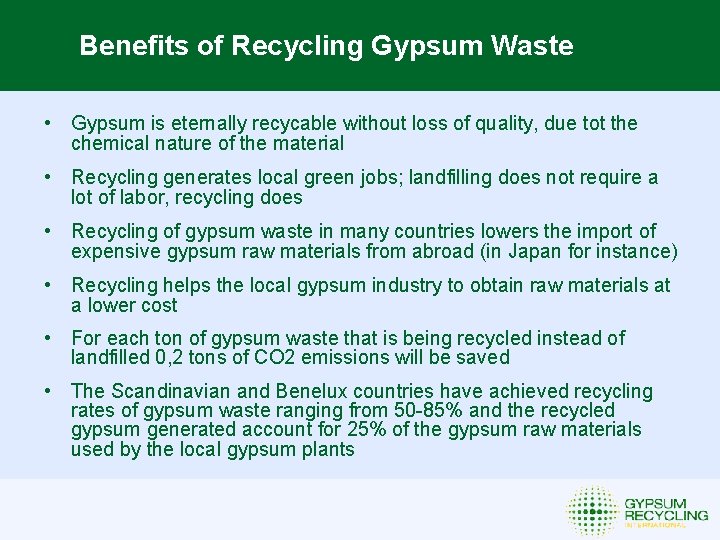 Benefits of Recycling Gypsum Waste

• Gypsum is eternally recycable without loss of quality, due tot the chemical nature of the material

• Recycling generates local green jobs; landfilling does not require a lot of labor, recycling does

• Recycling of gypsum waste in many countries lowers the import of expensive gypsum raw materials from abroad (in Japan for instance)

• Recycling helps the local gypsum industry to obtain raw materials at a lower cost

• For each ton of gypsum waste that is being recycled instead of landfilled 0,2 tons of CO2 emissions will be saved

• The Scandinavian and Benelux countries have achieved recycling rates of gypsum waste ranging from 50-85% and the recycled gypsum generated account for 25% of the gypsum raw materials used by the local gypsum plants

GYPSUM RECYCLING INTERNATIONAL